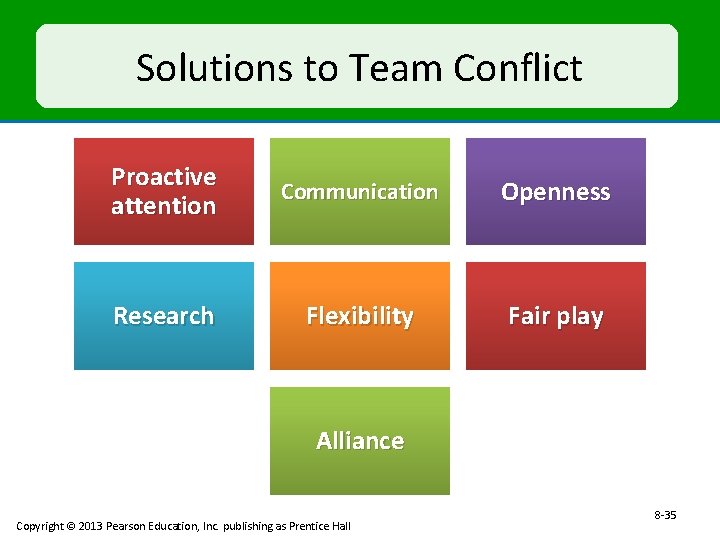 Solutions to Team Conflict

Proactive attention

Communication

Openness

Research

Flexibility

Fair play

Alliance

8-35

Copyright © 2013 Pearson Education, Inc. publishing as Prentice Hall